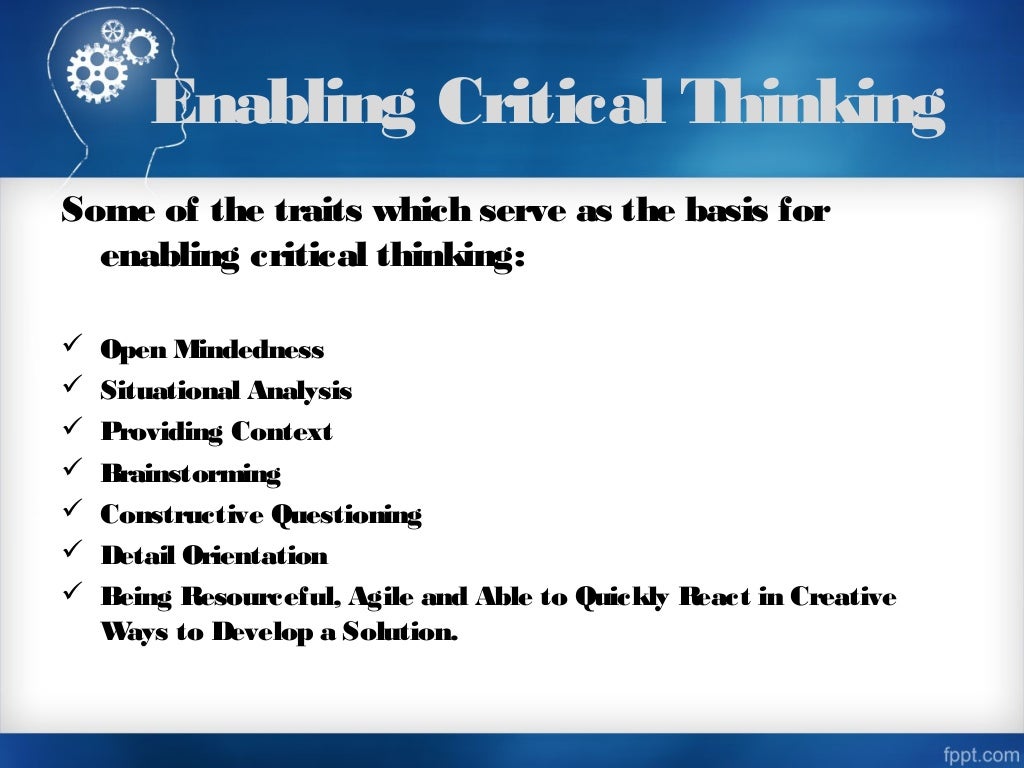 Enabling Critical Thinking

Some of the traits which serve as the basis for enabling critical thinking:

✓ Open Mindedness
✓ Situational Analysis
✓ Providing Context
✓ Brainstorming
✓ Constructive Questioning
✓ Detail Orientation
✓ Being Resourceful, Agile and Able to Quickly React in Creative Ways to Develop a Solution.

fppt.com